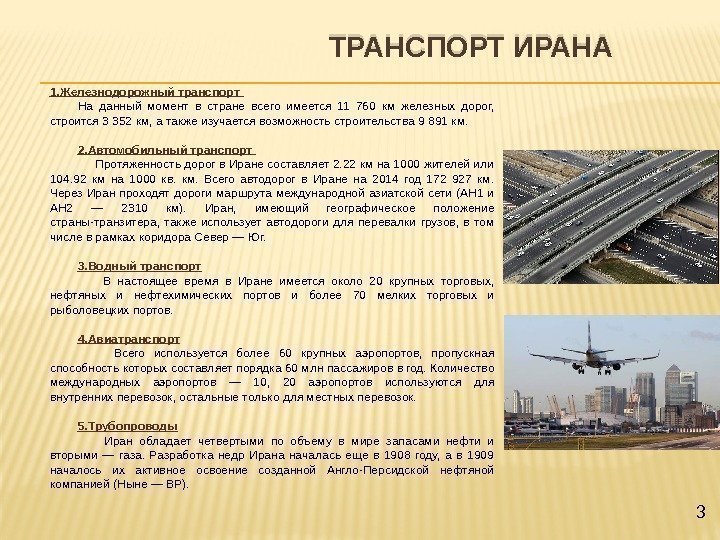 ТРАНСПОРТ ИРАНА

1.Железнодорожный транспорт
На данный момент в стране всего имеется 11 760 км железных дорог, строится 3 352 км, а также изучается возможность строительства 9 891 км.

2.Автомобильный транспорт
Протяженность дорог в Иране составляет 2.22 км на 1000 жителей или 104.92 км на 1000 кв. км. Всего автодорог в Иране на 2014 год 172 927 км. Через Иран проходят дороги маршрута международной азиатской сети (АН1 и АН2 — 2310 км). Иран, имеющий географическое положение страны-транзитера, также использует автодороги для перевалки грузов, в том числе в рамках коридора Север — Юг.

3.Водный транспорт
В настоящее время в Иране имеется около 20 крупных торговых, нефтяных и нефтехимических портов и более 70 мелких торговых и рыболовецких портов.

4.Авиатранспорт
Всего используется более 60 крупных аэропортов, пропускная способность которых составляет порядка 60 млн пассажиров в год. Количество международных аэропортов — 10, 20 аэропортов используются для внутренних перевозок, остальные только для местных перевозок.

5.Трубопроводы
Иран обладает четвертыми по объему в мире запасами нефти и вторыми — газа. Разработка недр Ирана началась еще в 1908 году, а в 1909 началось их активное освоение созданной Англо-Персидской нефтяной компанией (Ныне — BP).

3